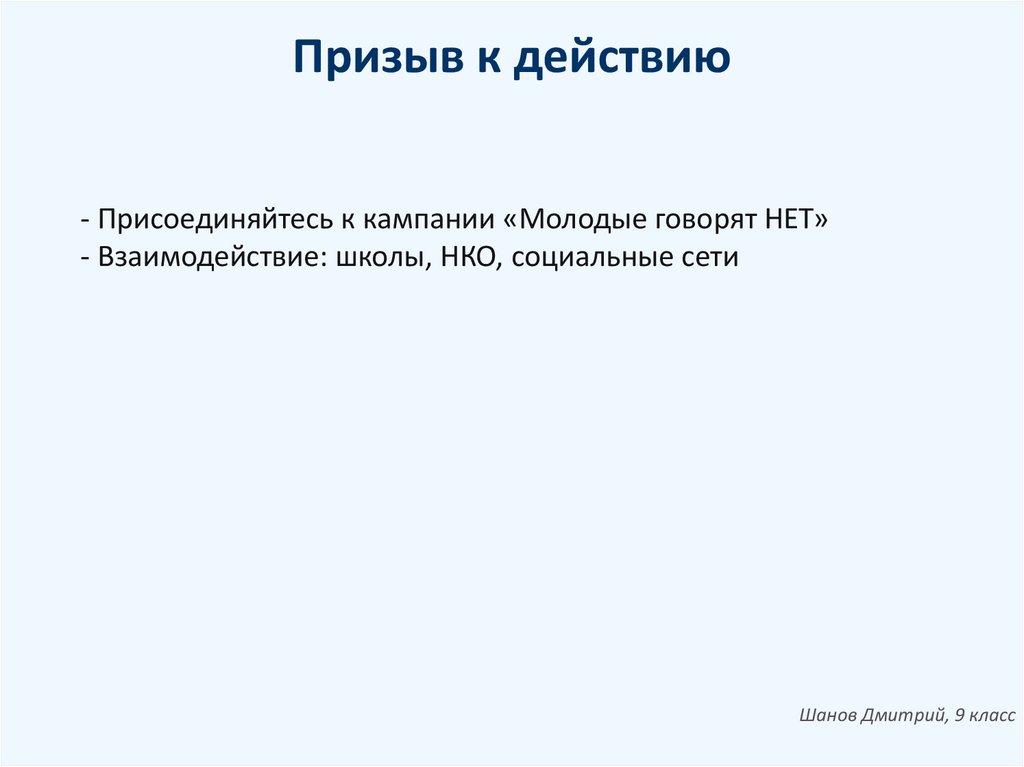 Призыв к действию

- Присоединяйтесь к кампании «Молодые говорят НЕТ»
- Взаимодействие: школы, НКО, социальные сети

Шанов Дмитрий, 9 класс